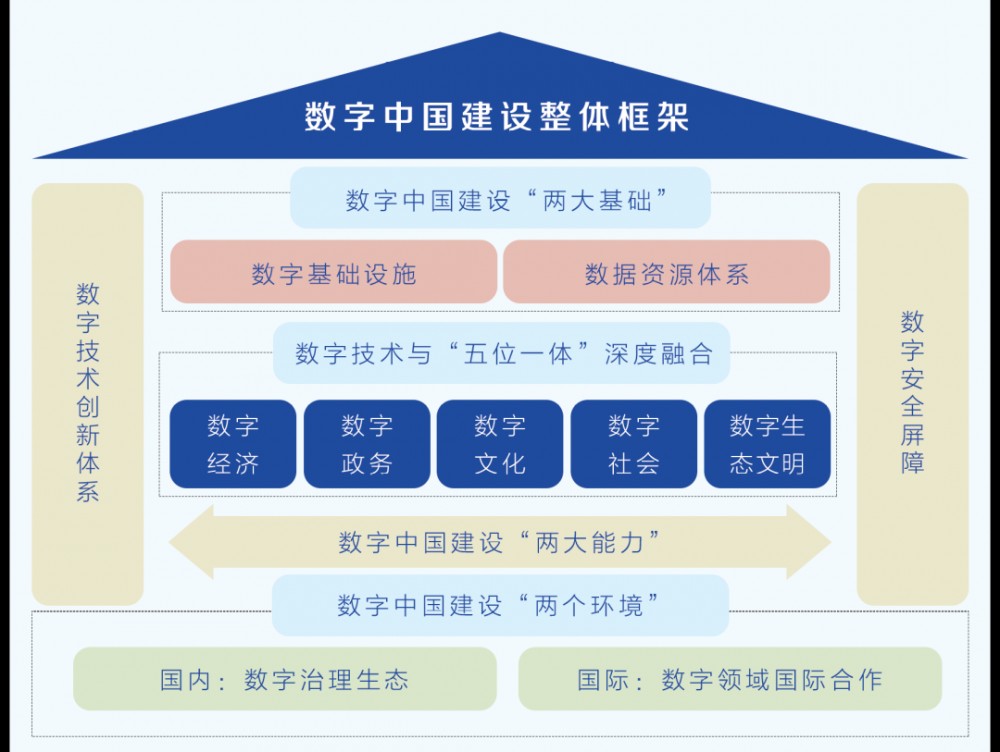 数字中国建设整体框架

数字技术创新体系

数字中国建设“两大基础”

数字基础设施

数据资源体系

数字技术与“五位一体”深度融合

数字经济

数字政务

数字文化

数字社会

数字生态文明

数字中国建设“两大能力”

数字安全屏障

数字中国建设“两个环境”

国内：数字治理生态

国际：数字领域国际合作